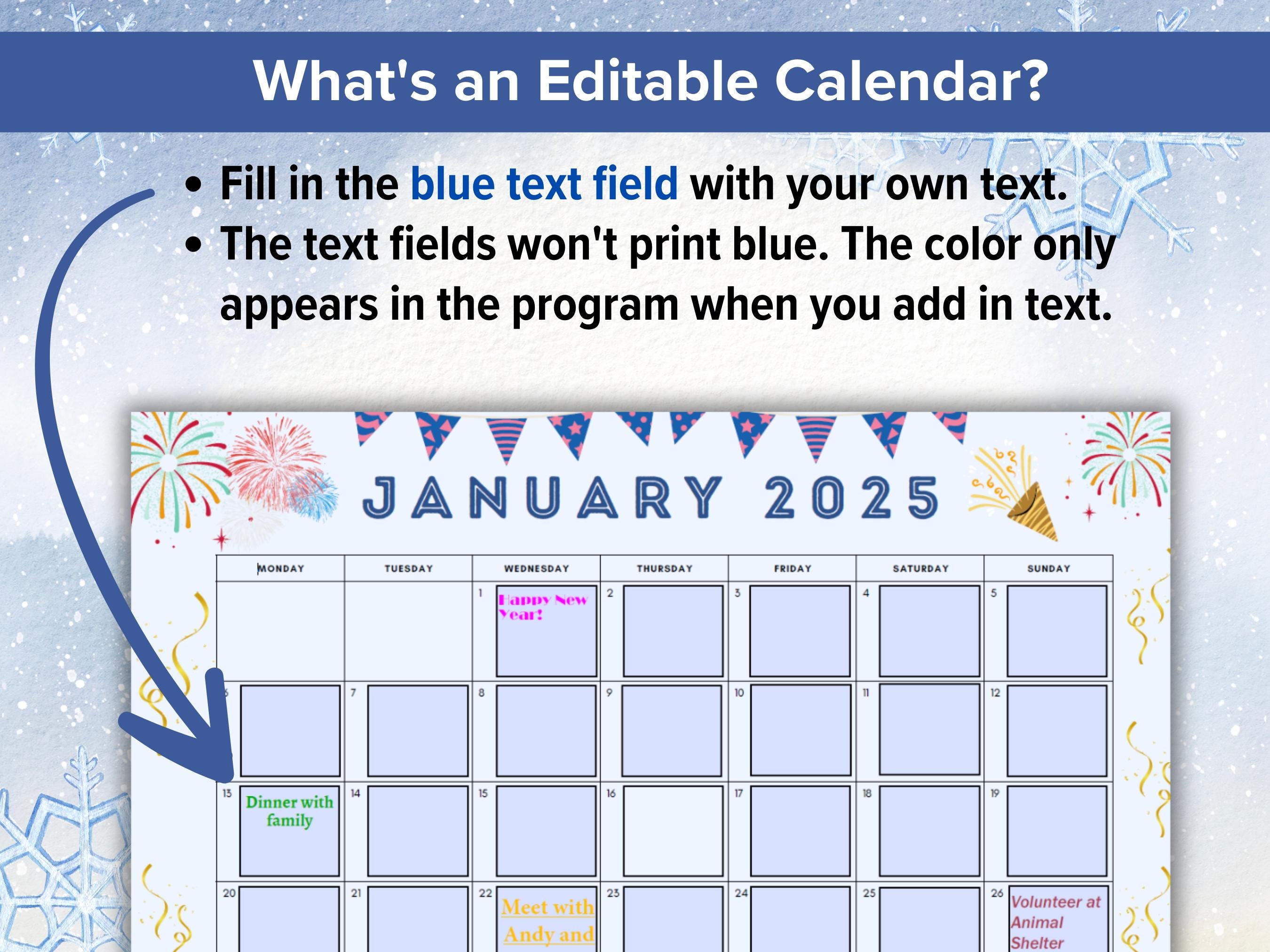 What's an Editable Calendar?

• Fill in the blue text field with your own text.
• The text fields won't print blue. The color only appears in the program when you add in text.

JANUARY 2025

| MONDAY | TUESDAY | WEDNESDAY | THURSDAY | FRIDAY | SATURDAY | SUNDAY |
|---|---|---|---|---|---|---|
| | | 1 Happy New Year! | 2 | 3 | 4 | 5 |
| 6 | 7 | 8 | 9 | 10 | 11 | 12 |
| 13 Dinner with family | 14 | 15 | 16 | 17 | 18 | 19 |
| 20 | 21 | 22 Meet with Andy and | 23 | 24 | 25 | 26 Volunteer at Animal Shelter |